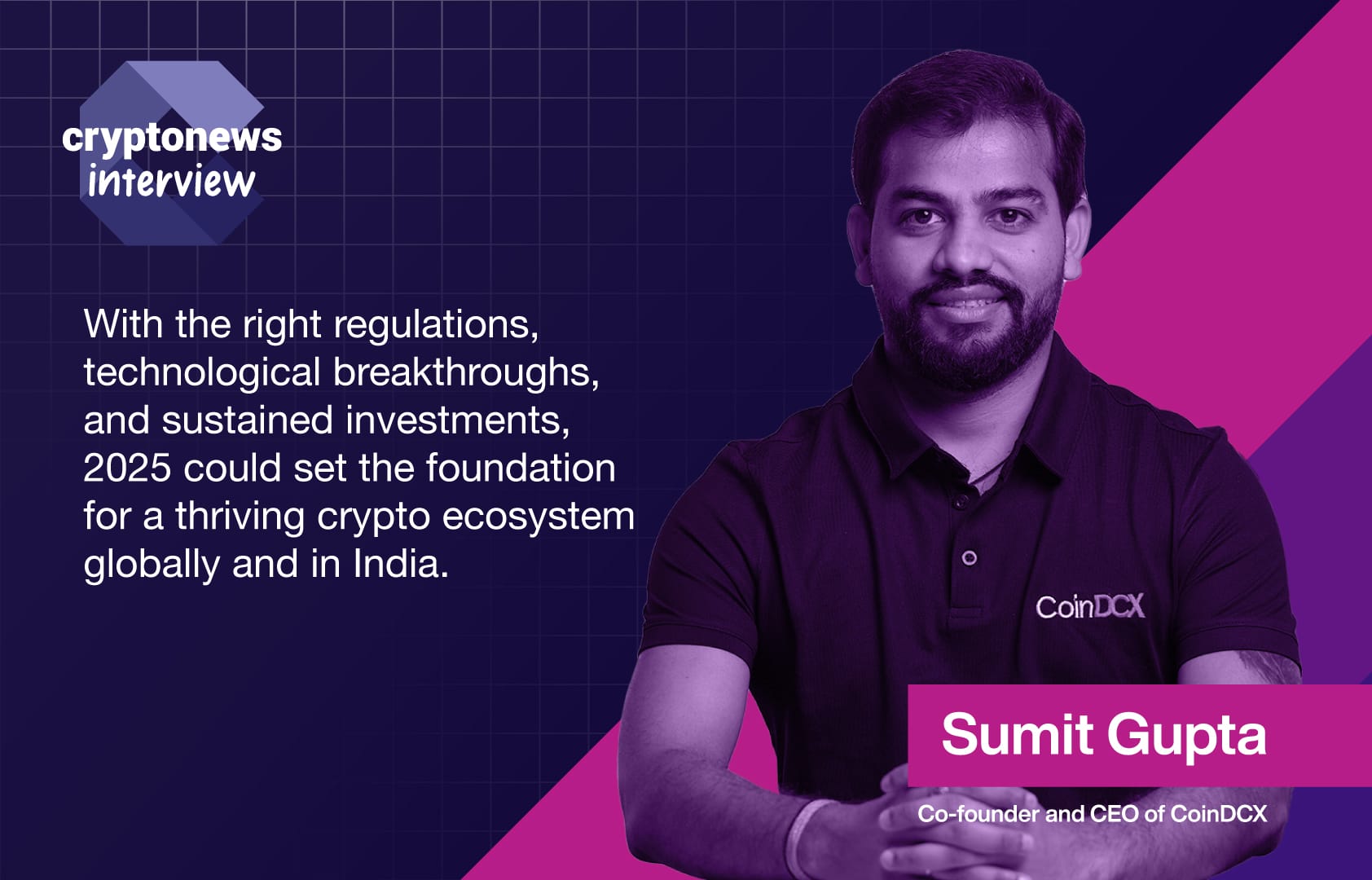 cryptonews interview

With the right regulations, technological breakthroughs, and sustained investments, 2025 could set the foundation for a thriving crypto ecosystem globally and in India.

CoinDCX

Sumit Gupta

Co-founder and CEO of CoinDCX